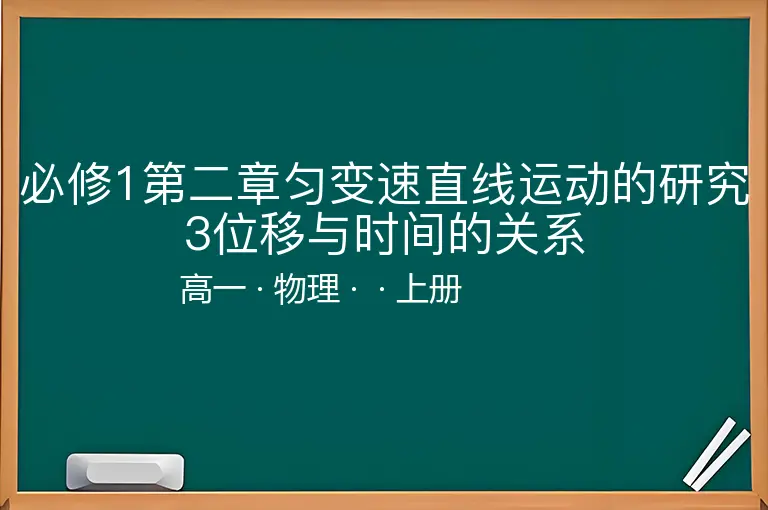 必修1第二章匀变速直线运动的研究
3位移与时间的关系

高一 · 物理 · · 上册